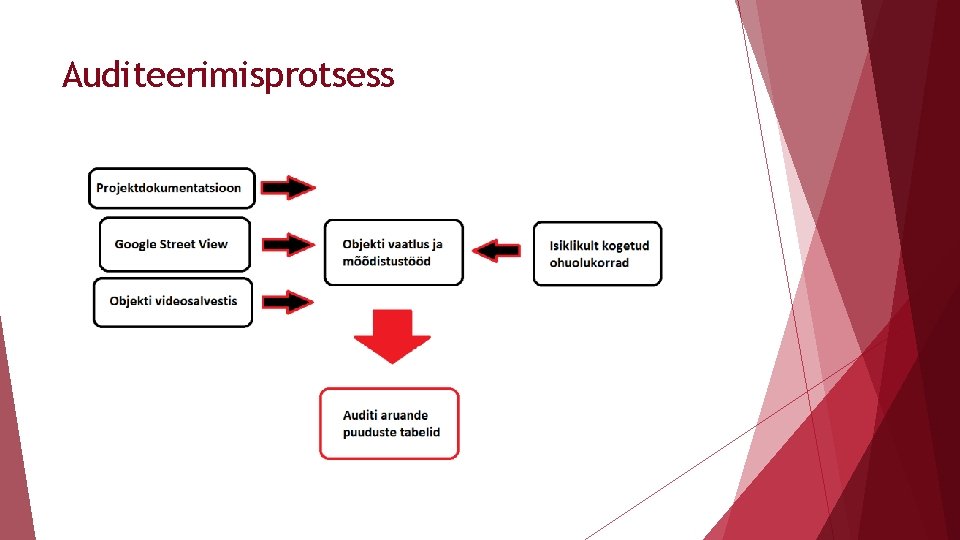 Auditeerimisprotsess

Projektdokumentatsioon

Google Street View

Objekti videosalvestis

Objekti vaatlus ja mõõdistustööd

Isiklikult kogetud ohuolukorrad

Auditi aruande puuduste tabelid